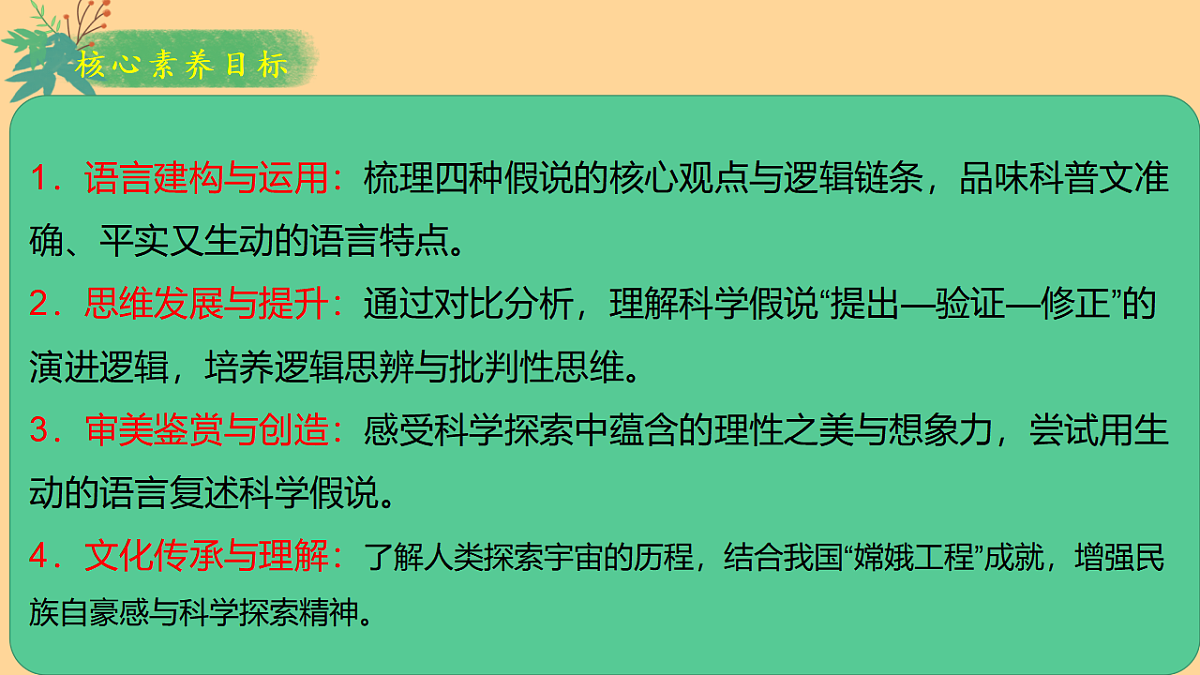 核心素养目标

1．语言建构与运用：梳理四种假说的核心观点与逻辑链条，品味科普文准确、平实又生动的语言特点。

2．思维发展与提升：通过对比分析，理解科学假说“提出—验证—修正”的演进逻辑，培养逻辑思辨与批判性思维。

3．审美鉴赏与创造：感受科学探索中蕴含的理性之美与想象力，尝试用生动的语言复述科学假说。

4．文化传承与理解：了解人类探索宇宙的历程，结合我国“嫦娥工程”成就，增强民族自豪感与科学探索精神。